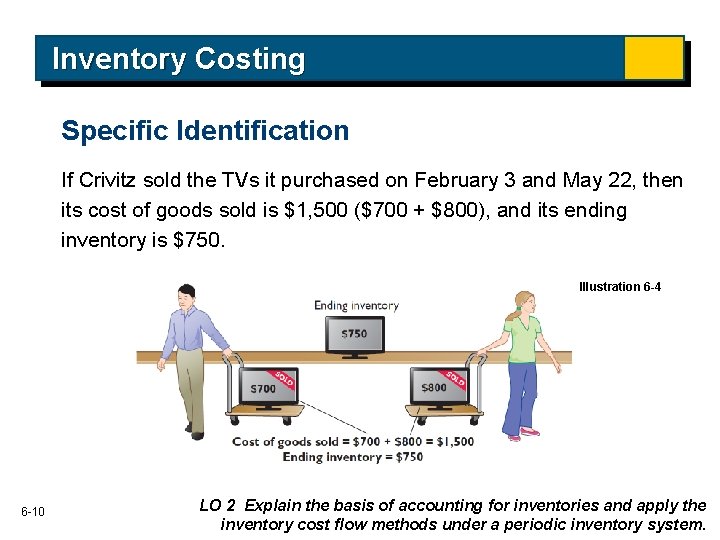 Inventory Costing

Specific Identification

If Crivitz sold the TVs it purchased on February 3 and May 22, then its cost of goods sold is \$1,500 (\$700 + \$800), and its ending inventory is \$750.

Illustration 6-4

Ending inventory

\$750

SOLD

\$700

SOLD

\$800

Cost of goods sold = \$700 + \$800 = \$1,500
Ending inventory = \$750

6-10

LO 2 Explain the basis of accounting for inventories and apply the inventory cost flow methods under a periodic inventory system.